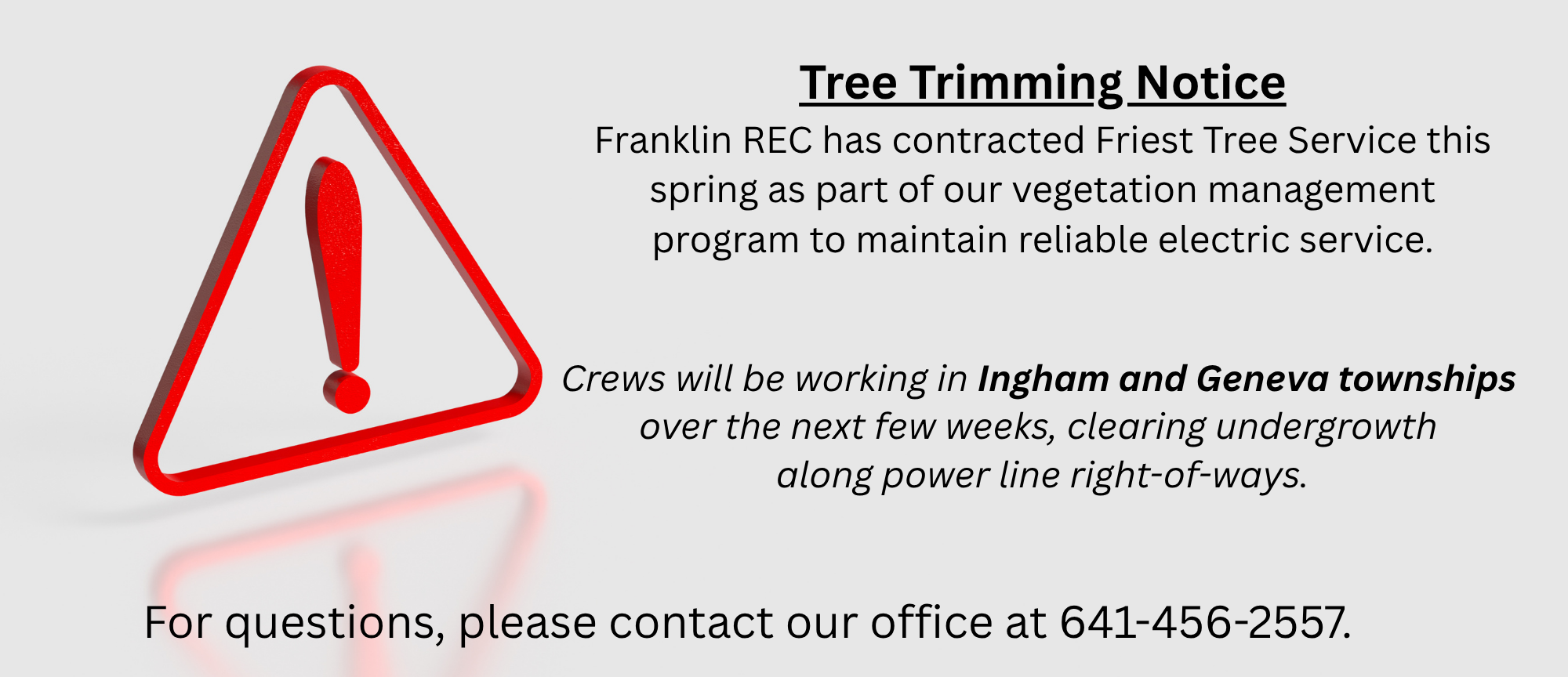 Tree Trimming Notice

Franklin REC has contracted Friest Tree Service this spring as part of our vegetation management program to maintain reliable electric service.

Crews will be working in Ingham and Geneva townships over the next few weeks, clearing undergrowth along power line right-of-ways.

For questions, please contact our office at 641-456-2557.